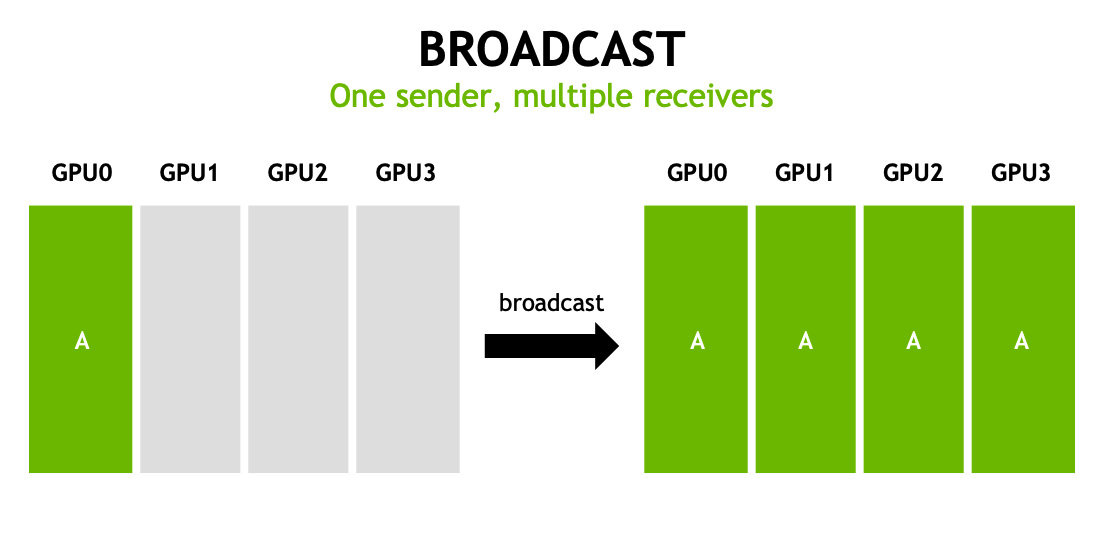 BROADCAST
One sender, multiple receivers

GPU0 GPU1 GPU2 GPU3

A

broadcast

GPU0 GPU1 GPU2 GPU3

A A A A